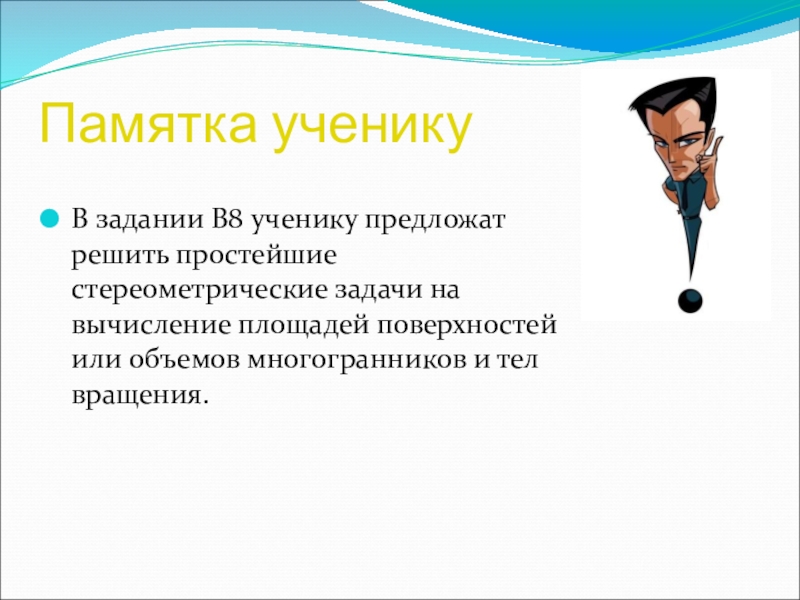 Памятка ученику

В задании В8 ученику предложат решить простейшие стереометрические задачи на вычисление площадей поверхностей или объемов многогранников и тел вращения.